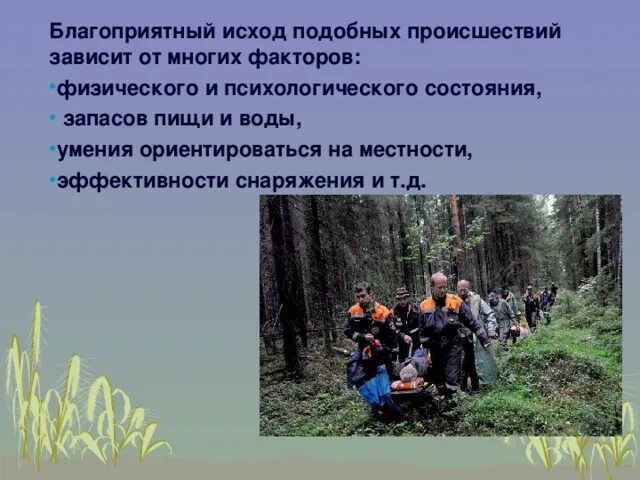 Благоприятный исход подобных происшествий зависит от многих факторов:

•физического и психологического состояния,

• запасов пищи и воды,

•умения ориентироваться на местности,

•эффективности снаряжения и т.д.